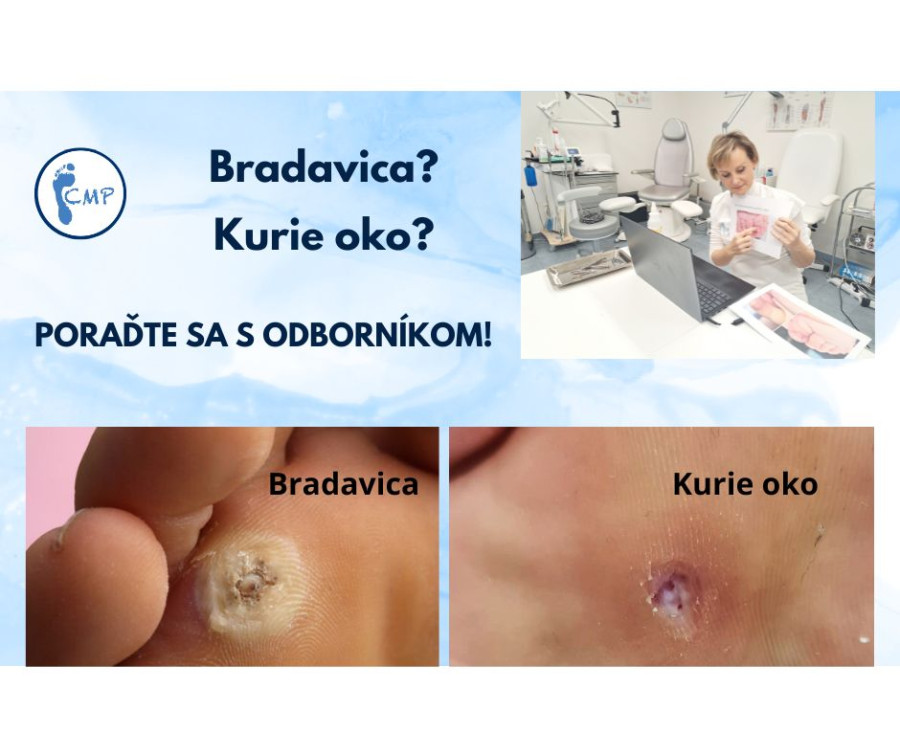 CMP

Bradavica?
Kurie oko?

PORAĎTE SA S ODBORNÍKOM!

Bradavica

Kurie oko